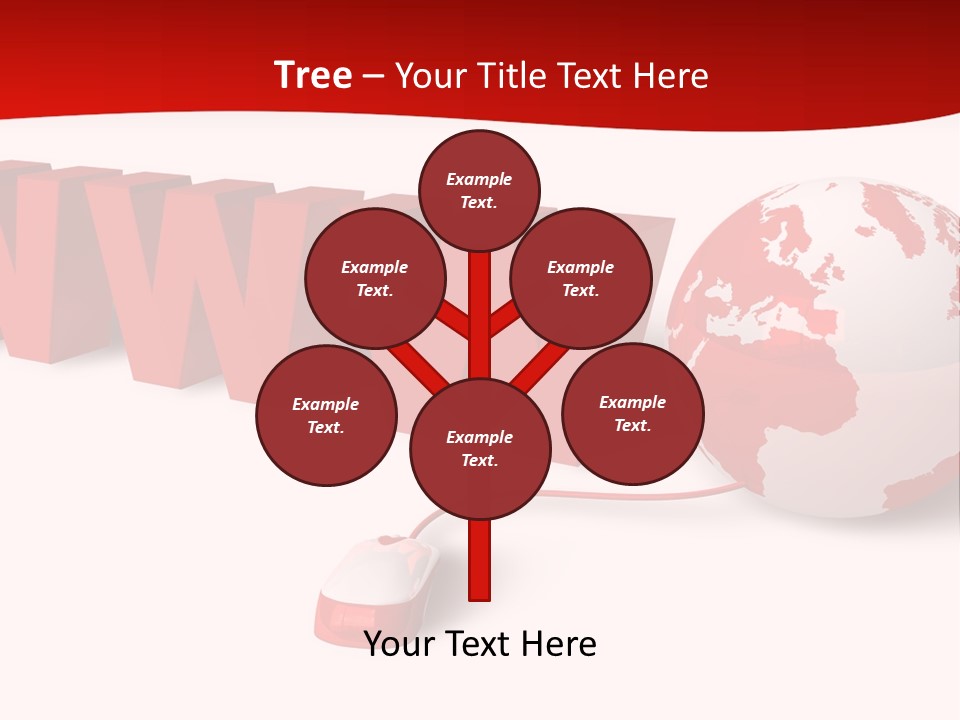 Tree – Your Title Text Here

Example Text.

Example Text.

Example Text.

Example Text.

Example Text.

Example Text.

Your Text Here